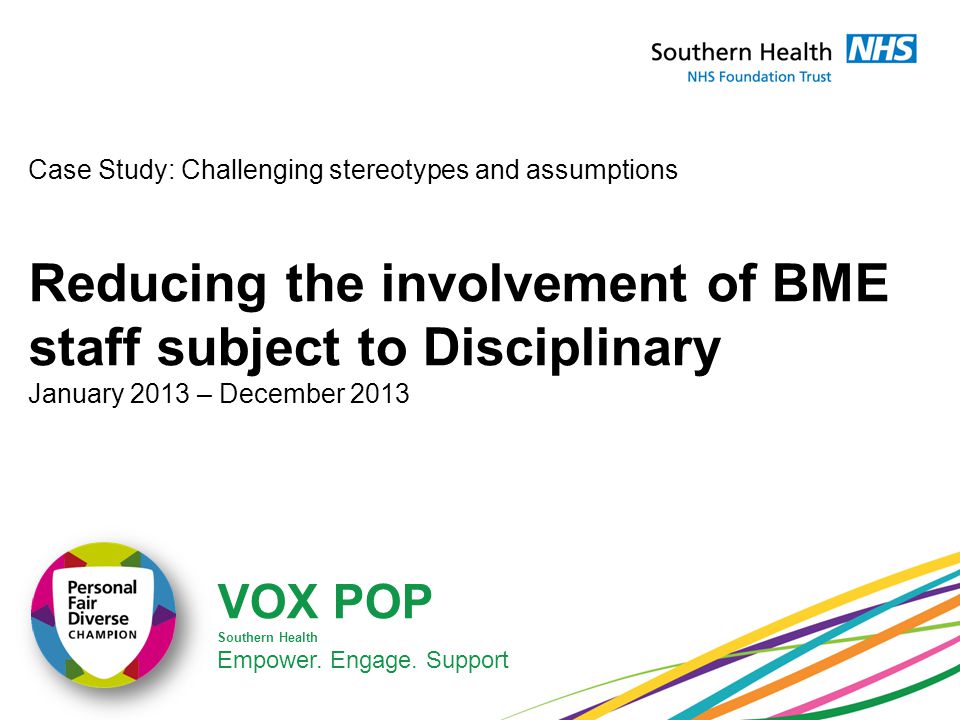 Southern Health NHS
NHS Foundation Trust

Case Study: Challenging stereotypes and assumptions

Reducing the involvement of BME staff subject to Disciplinary
January 2013 – December 2013

Personal
Fair
Diverse
CHAMPION

VOX POP
Southern Health
Empower. Engage. Support